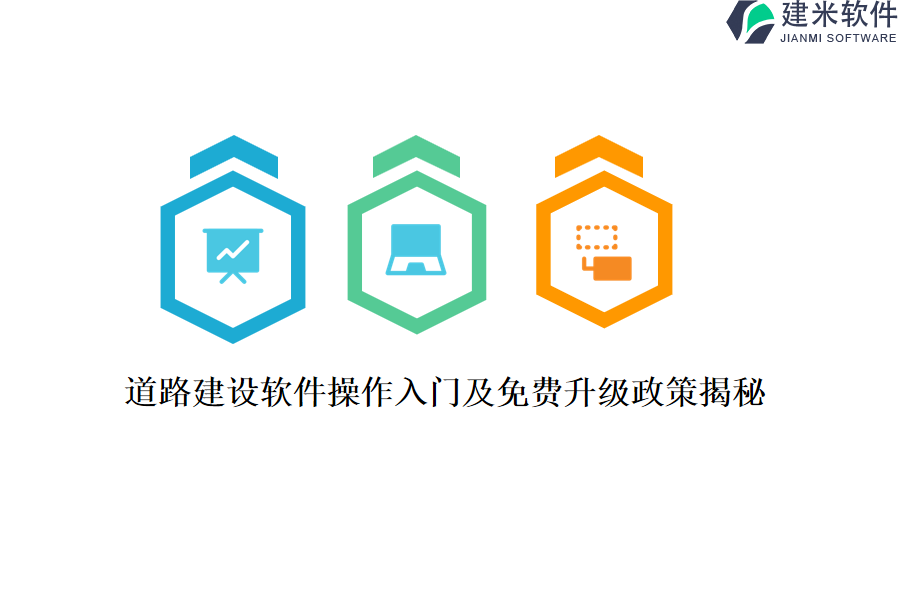 建米软件
JIANMI SOFTWARE

道路建设软件操作入门及免费升级政策揭秘